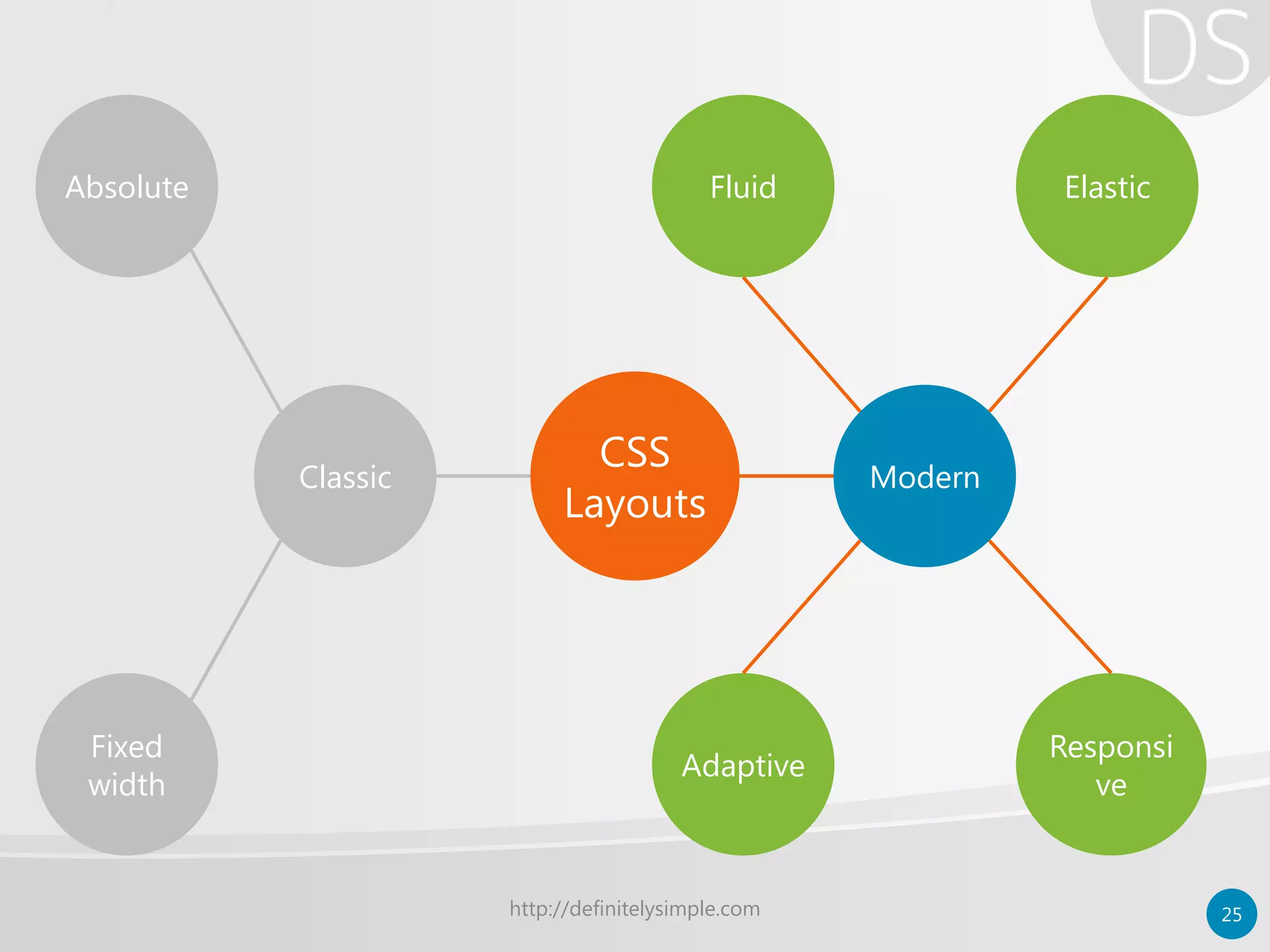 DS

Absolute

Fluid

Elastic

Classic

CSS Layouts

Modern

Fixed width

Adaptive

Responsi ve

http://definitelysimple.com

25